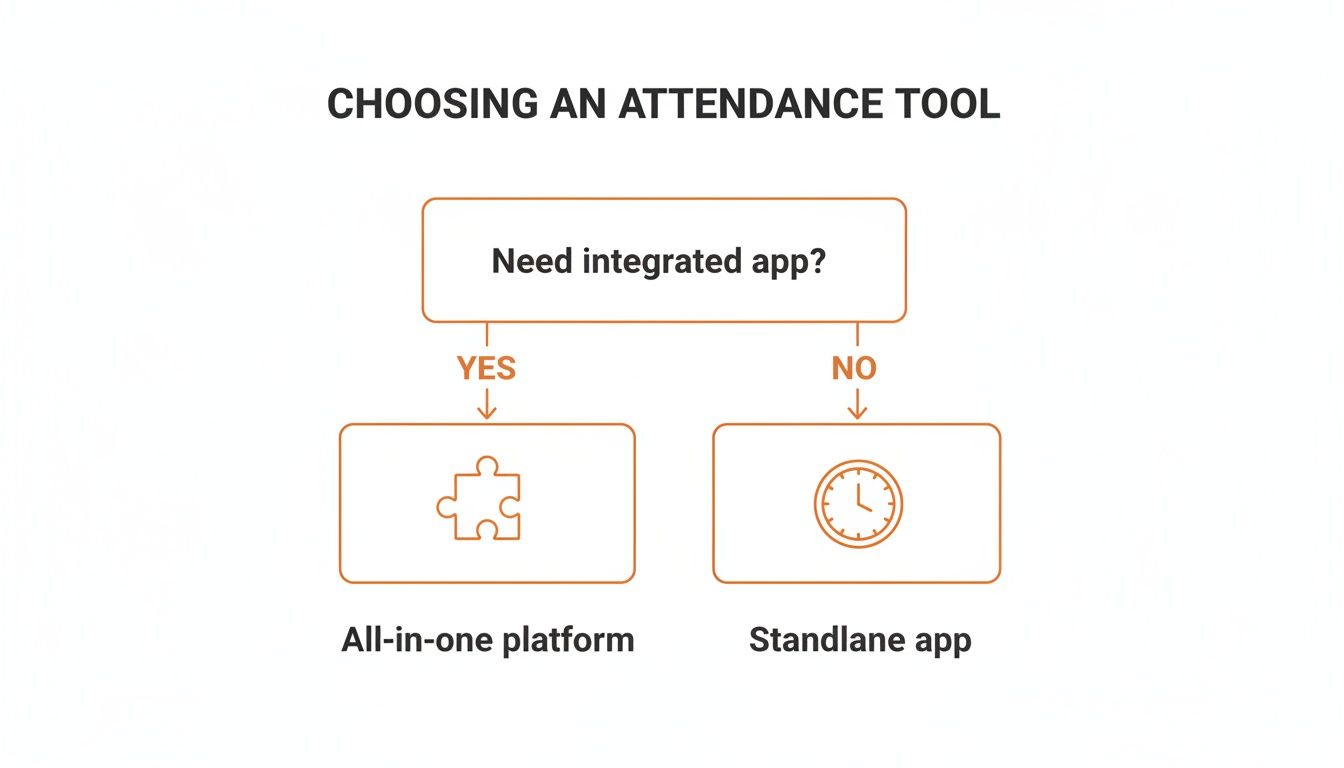 CHOOSING AN ATTENDANCE TOOL

Need integrated app?

YES

NO

All-in-one platform

Standlane app